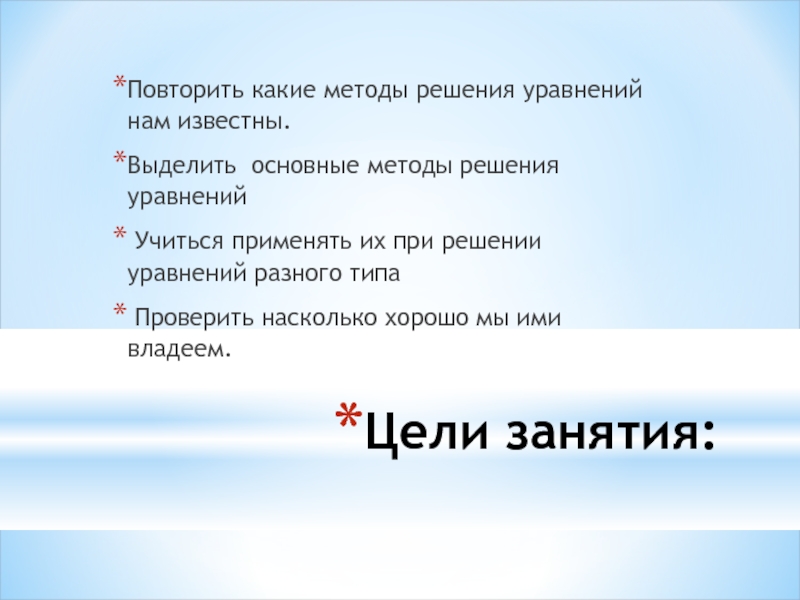 *Повторить какие методы решения уравнений нам известны.

*Выделить основные методы решения уравнений

* Учиться применять их при решении уравнений разного типа

* Проверить насколько хорошо мы ими владеем.

*Цели занятия: